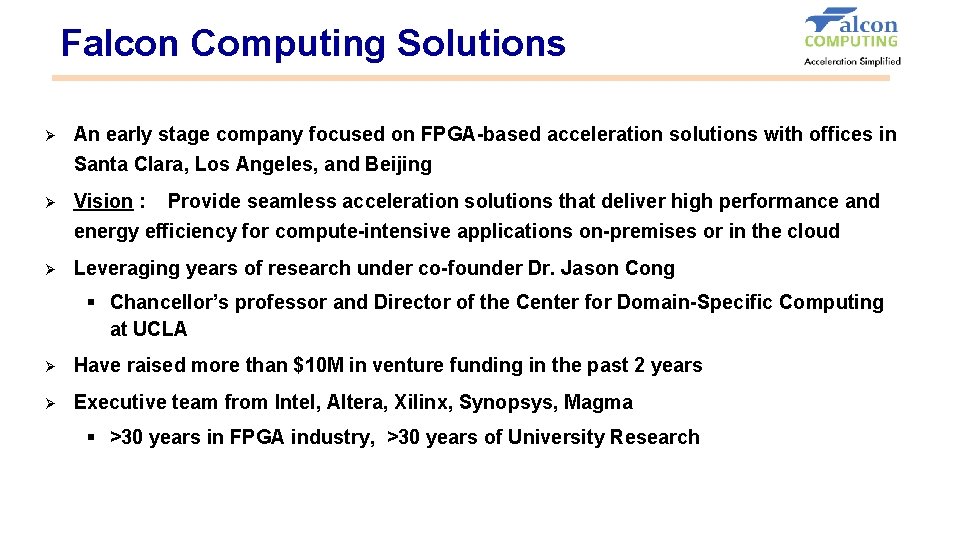 Falcon Computing Solutions

Falcon COMPUTING
Acceleration Simplified

➢ An early stage company focused on FPGA-based acceleration solutions with offices in Santa Clara, Los Angeles, and Beijing

➢ Vision : Provide seamless acceleration solutions that deliver high performance and energy efficiency for compute-intensive applications on-premises or in the cloud

➢ Leveraging years of research under co-founder Dr. Jason Cong

▪ Chancellor's professor and Director of the Center for Domain-Specific Computing at UCLA

➢ Have raised more than \$10M in venture funding in the past 2 years

➢ Executive team from Intel, Altera, Xilinx, Synopsys, Magma

▪ >30 years in FPGA industry, >30 years of University Research